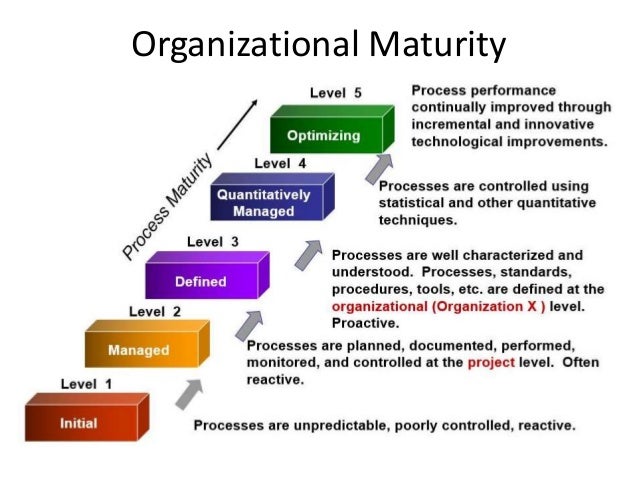 Organizational Maturity

Process Maturity

Level 5

Optimizing

Process performance continually improved through incremental and innovative technological improvements.

Level 4

Quantitatively Managed

Processes are controlled using statistical and other quantitative techniques.

Level 3

Defined

Processes are well characterized and understood. Processes, standards, procedures, tools, etc. are defined at the organizational (Organization X ) level. Proactive.

Level 2

Managed

Processes are planned, documented, performed, monitored, and controlled at the project level. Often reactive.

Level 1

Initial

Processes are unpredictable, poorly controlled, reactive.